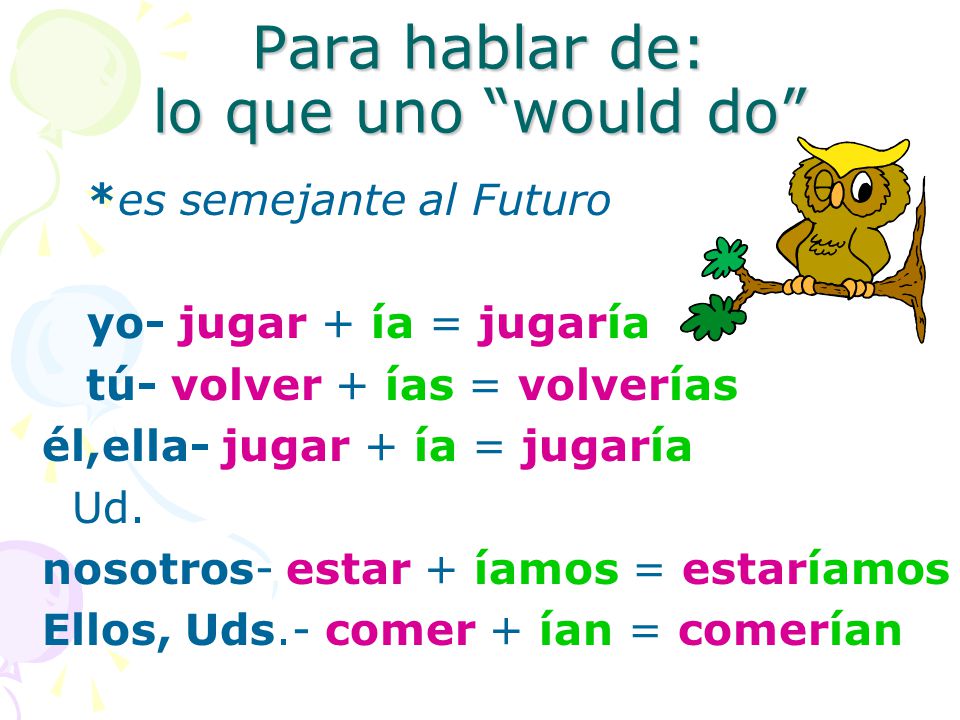 Para hablar de:
lo que uno “would do”

*es semejante al Futuro

yo- jugar + ía = jugaría
tú- volver + ías = volverías
él,ella- jugar + ía = jugaría
Ud.
nosotros- estar + íamos = estaríamos
Ellos, Uds.- comer + ían = comerían